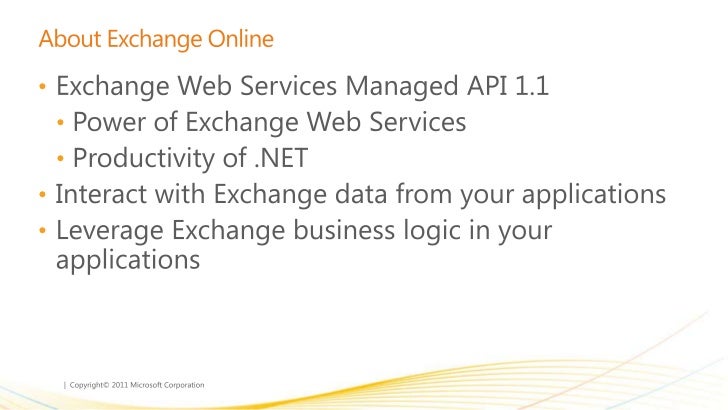 About Exchange Online

• Exchange Web Services Managed API 1.1
  • Power of Exchange Web Services
  • Productivity of .NET
• Interact with Exchange data from your applications
• Leverage Exchange business logic in your applications

| Copyright© 2011 Microsoft Corporation